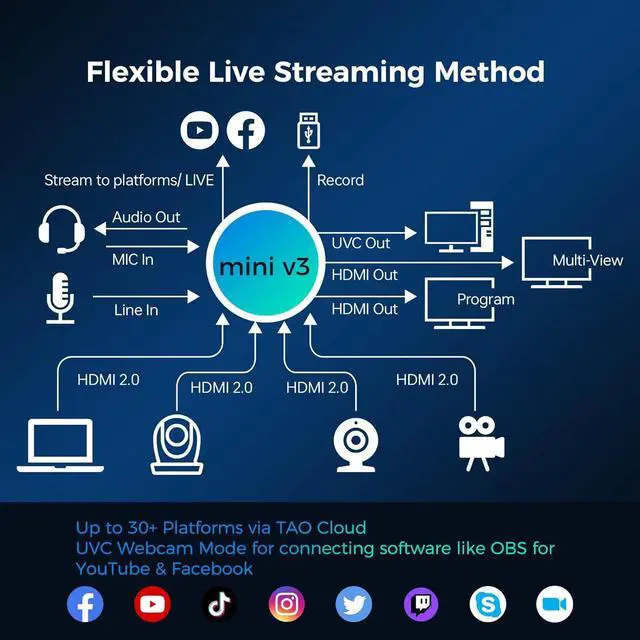 Flexible Live Streaming Method

Stream to platforms/ LIVE

Record

Audio Out

MIC In

Line In

mini v3

UVC Out

HDMI Out

HDMI Out

Multi-View

Program

HDMI 2.0

HDMI 2.0

HDMI 2.0

HDMI 2.0

Up to 30+ Platforms via TAO Cloud
UVC Webcam Mode for connecting software like OBS for YouTube & Facebook